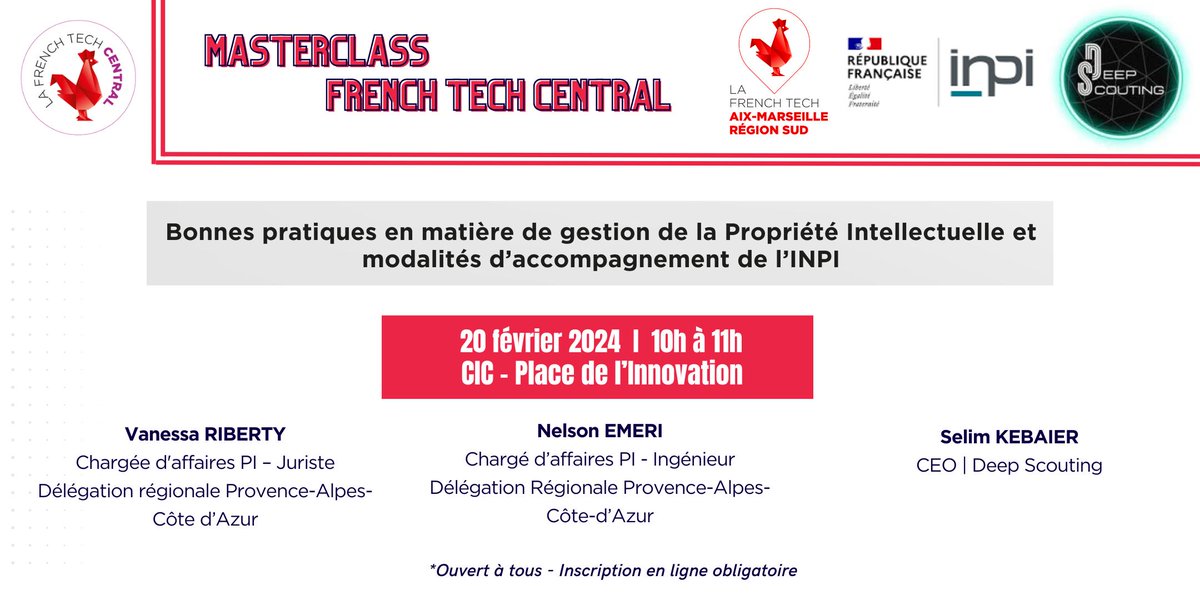 LA FRENCH TECH CENTRAL

MASTERCLASS
FRENCH TECH CENTRAL

LA FRENCH TECH
AIX-MARSEILLE
RÉGION SUD

RÉPUBLIQUE FRANÇAISE
Liberté
Égalité
Fraternité

inpi

DEEP SCOUTING

Bonnes pratiques en matière de gestion de la Propriété Intellectuelle et modalités d'accompagnement de l'INPI

20 février 2024 | 10h à 11h
CIC - Place de l'Innovation

Vanessa RIBERTY
Chargée d'affaires PI – Juriste
Délégation régionale Provence-Alpes-Côte d'Azur

Nelson EMERI
Chargé d'affaires PI - Ingénieur
Délégation Régionale Provence-Alpes-Côte-d'Azur

Selim KEBAIER
CEO | Deep Scouting

*Ouvert à tous - Inscription en ligne obligatoire